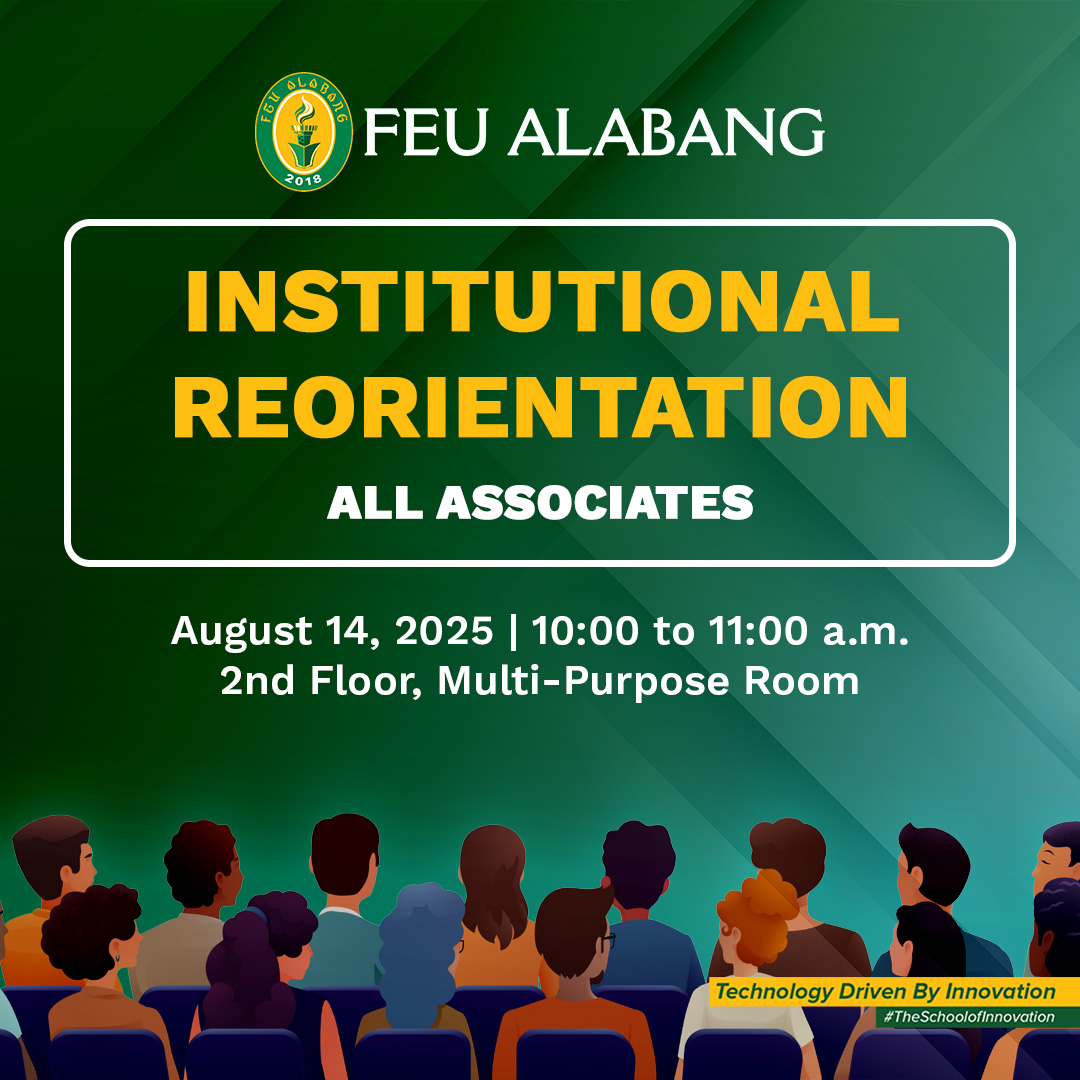 FEU ALABANG 2018

FEU ALABANG

INSTITUTIONAL REORIENTATION

ALL ASSOCIATES

August 14, 2025 | 10:00 to 11:00 a.m.
2nd Floor, Multi-Purpose Room

Technology Driven By Innovation
#TheSchoolofInnovation